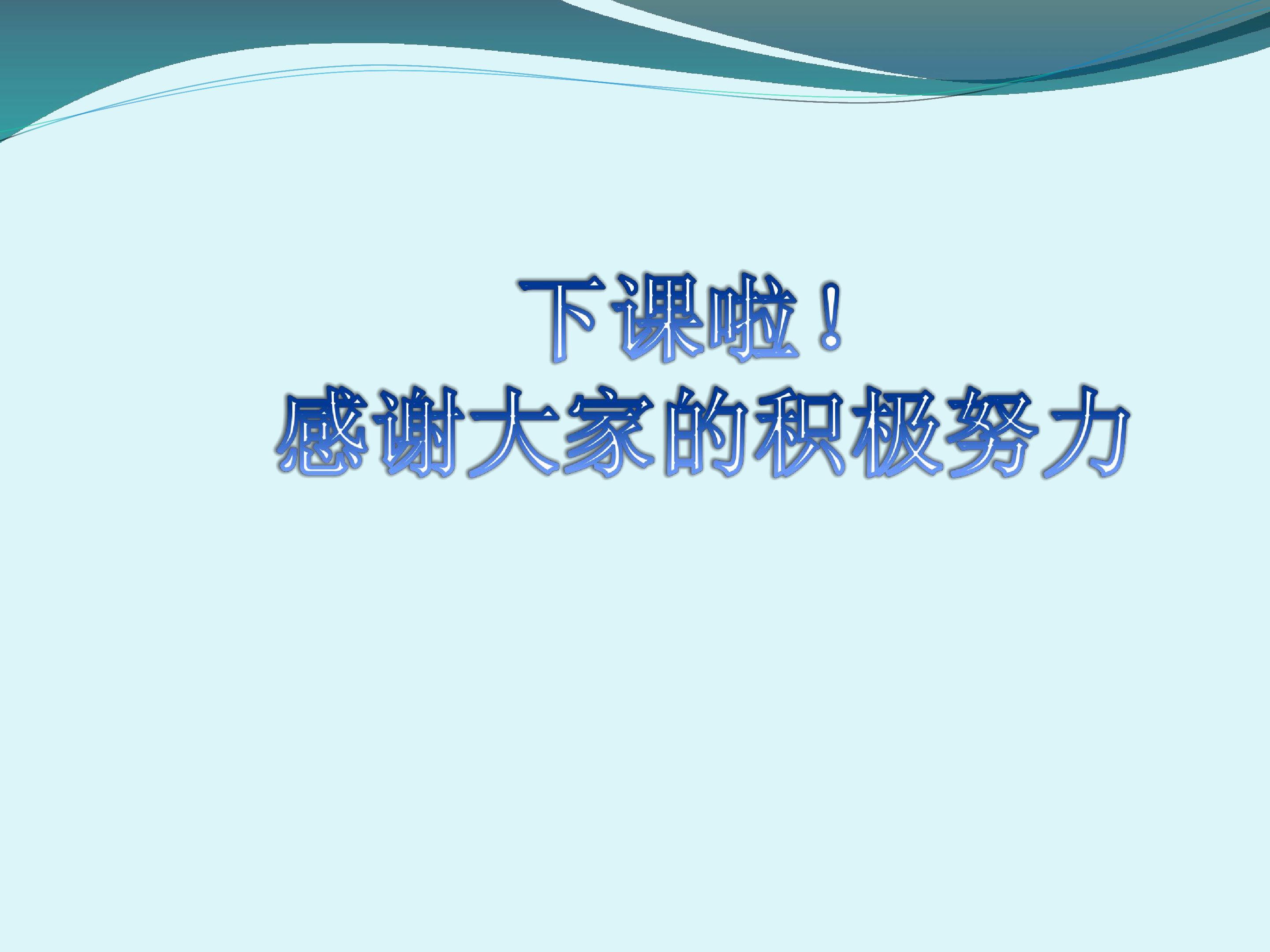 下课啦！
感谢大家的积极努力